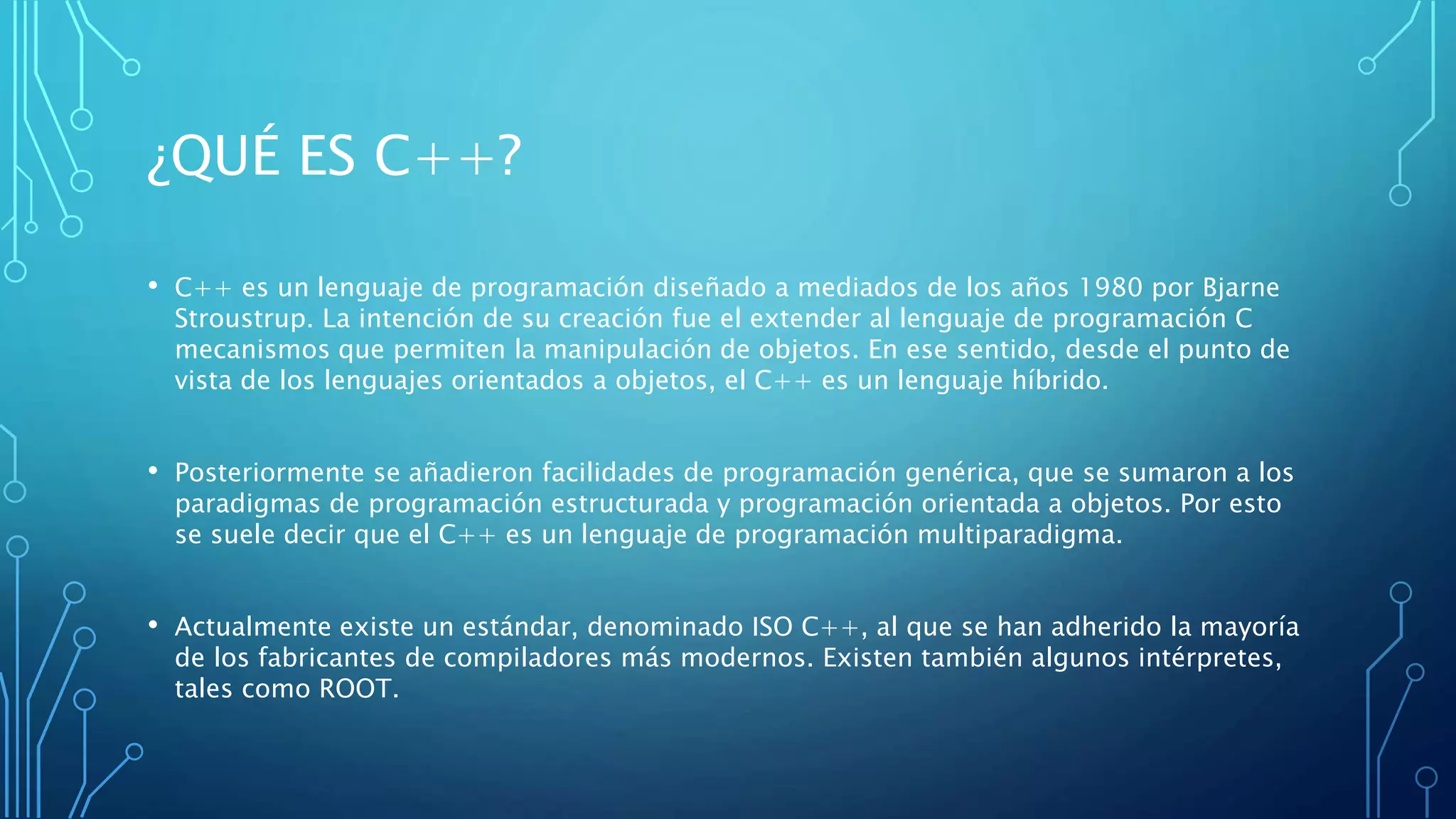 ¿QUÉ ES C++?

• C++ es un lenguaje de programación diseñado a mediados de los años 1980 por Bjarne Stroustrup. La intención de su creación fue el extender al lenguaje de programación C mecanismos que permiten la manipulación de objetos. En ese sentido, desde el punto de vista de los lenguajes orientados a objetos, el C++ es un lenguaje híbrido.

• Posteriormente se añadieron facilidades de programación genérica, que se sumaron a los paradigmas de programación estructurada y programación orientada a objetos. Por esto se suele decir que el C++ es un lenguaje de programación multiparadigma.

• Actualmente existe un estándar, denominado ISO C++, al que se han adherido la mayoría de los fabricantes de compiladores más modernos. Existen también algunos intérpretes, tales como ROOT.